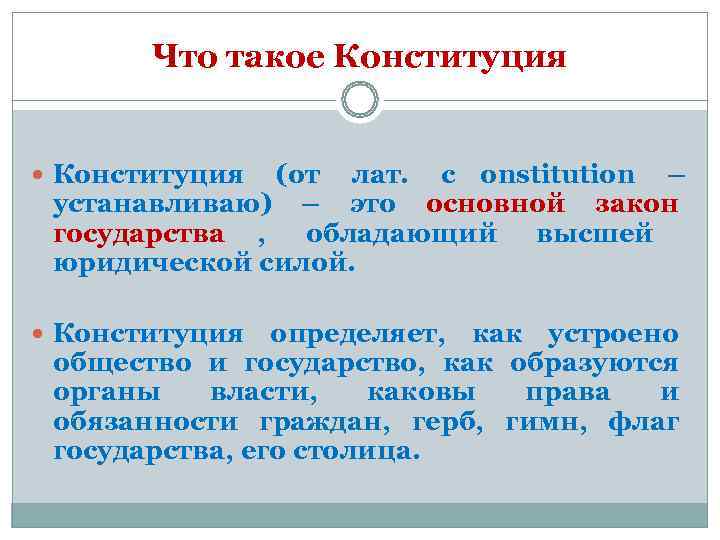 Что такое Конституция

Конституция (от лат. с onstitution – устанавливаю) – это основной закон государства , обладающий высшей юридической силой.

Конституция определяет, как устроено общество и государство, как образуются органы власти, каковы права и обязанности граждан, герб, гимн, флаг государства, его столица.